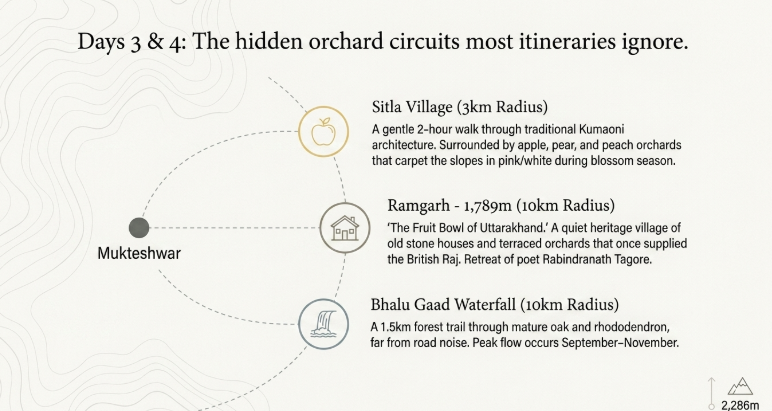 Days 3 & 4: The hidden orchard circuits most itineraries ignore.

Mukteshwar

Sitla Village (3km Radius)
A gentle 2-hour walk through traditional Kumaoni architecture. Surrounded by apple, pear, and peach orchards that carpet the slopes in pink/white during blossom season.

Ramgarh - 1,789m (10km Radius)
'The Fruit Bowl of Uttarakhand.' A quiet heritage village of old stone houses and terraced orchards that once supplied the British Raj. Retreat of poet Rabindranath Tagore.

Bhalu Gaad Waterfall (10km Radius)
A 1.5km forest trail through mature oak and rhododendron, far from road noise. Peak flow occurs September–November.

2,286m